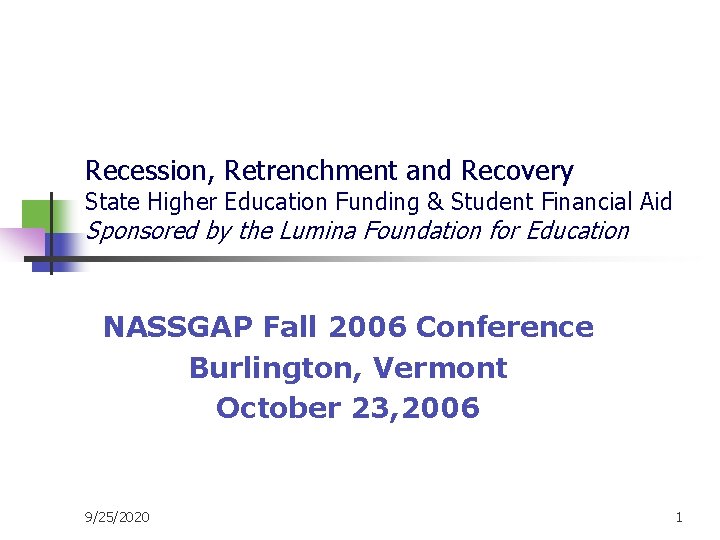 Recession, Retrenchment and Recovery
State Higher Education Funding & Student Financial Aid
Sponsored by the Lumina Foundation for Education

NASSGAP Fall 2006 Conference
Burlington, Vermont
October 23,2006

9/25/2020

1